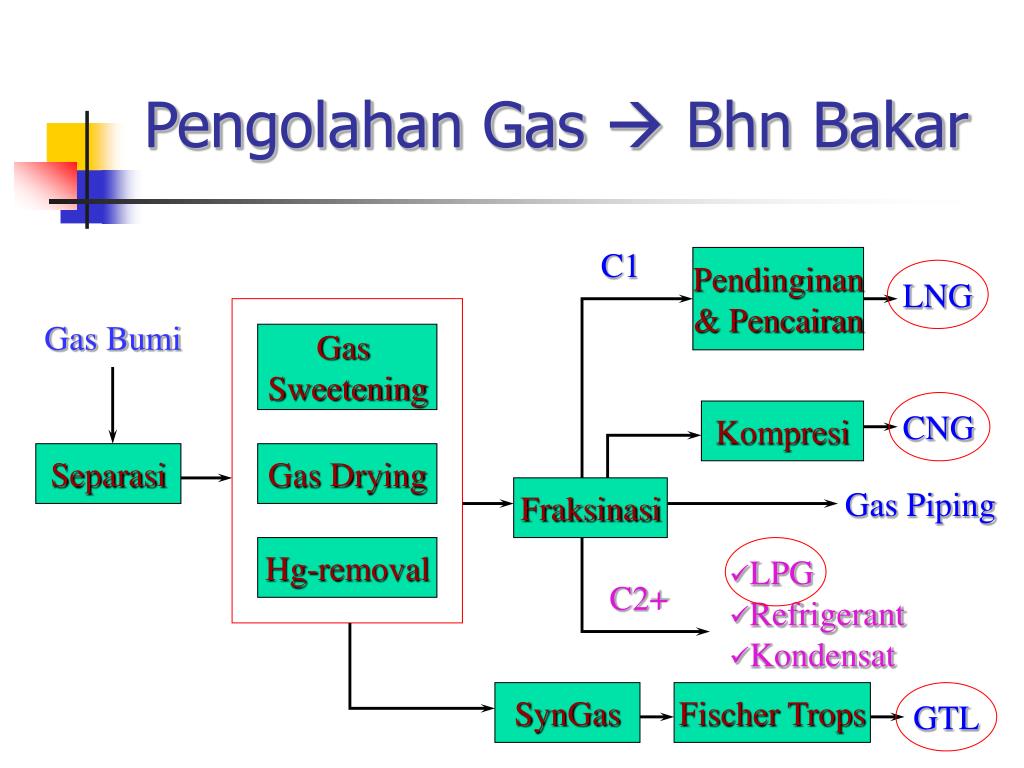 Pengolahan Gas → Bhn Bakar

Gas Bumi

Separasi

Gas Sweetening

Gas Drying

Hg-removal

Fraksinasi

C1

Pendinginan & Pencairan

LNG

Kompresi

CNG

Gas Piping

C2+

✓LPG
✓Refrigerant
✓Kondensat

SynGas

Fischer Trops

GTL